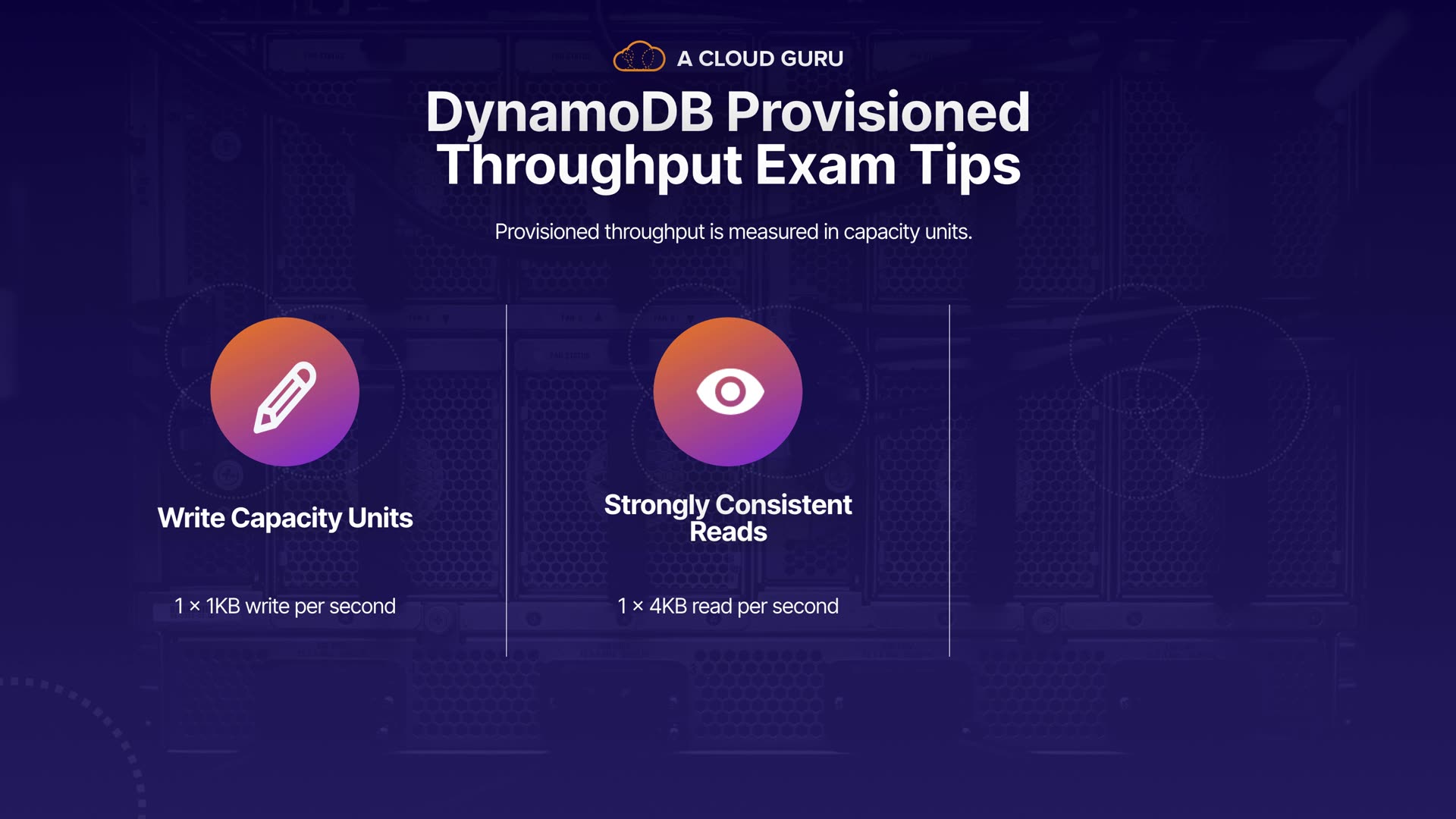 A CLOUD GURU

DynamoDB Provisioned Throughput Exam Tips

Provisioned throughput is measured in capacity units.

Write Capacity Units

1 × 1KB write per second

Strongly Consistent Reads

1 × 4KB read per second